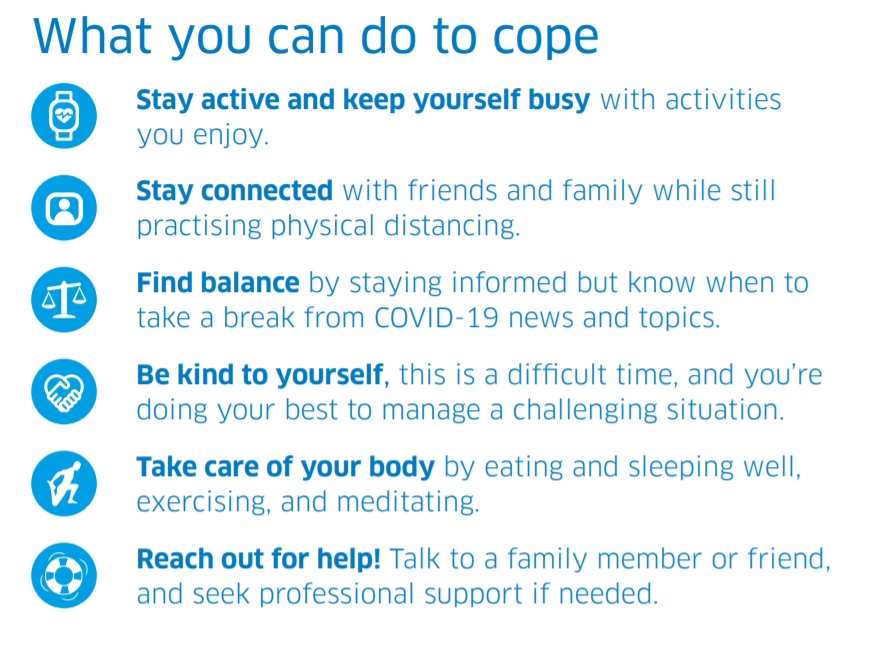 What you can do to cope

Stay active and keep yourself busy with activities you enjoy.

Stay connected with friends and family while still practising physical distancing.

Find balance by staying informed but know when to take a break from COVID-19 news and topics.

Be kind to yourself, this is a difficult time, and you're doing your best to manage a challenging situation.

Take care of your body by eating and sleeping well, exercising, and meditating.

Reach out for help! Talk to a family member or friend, and seek professional support if needed.